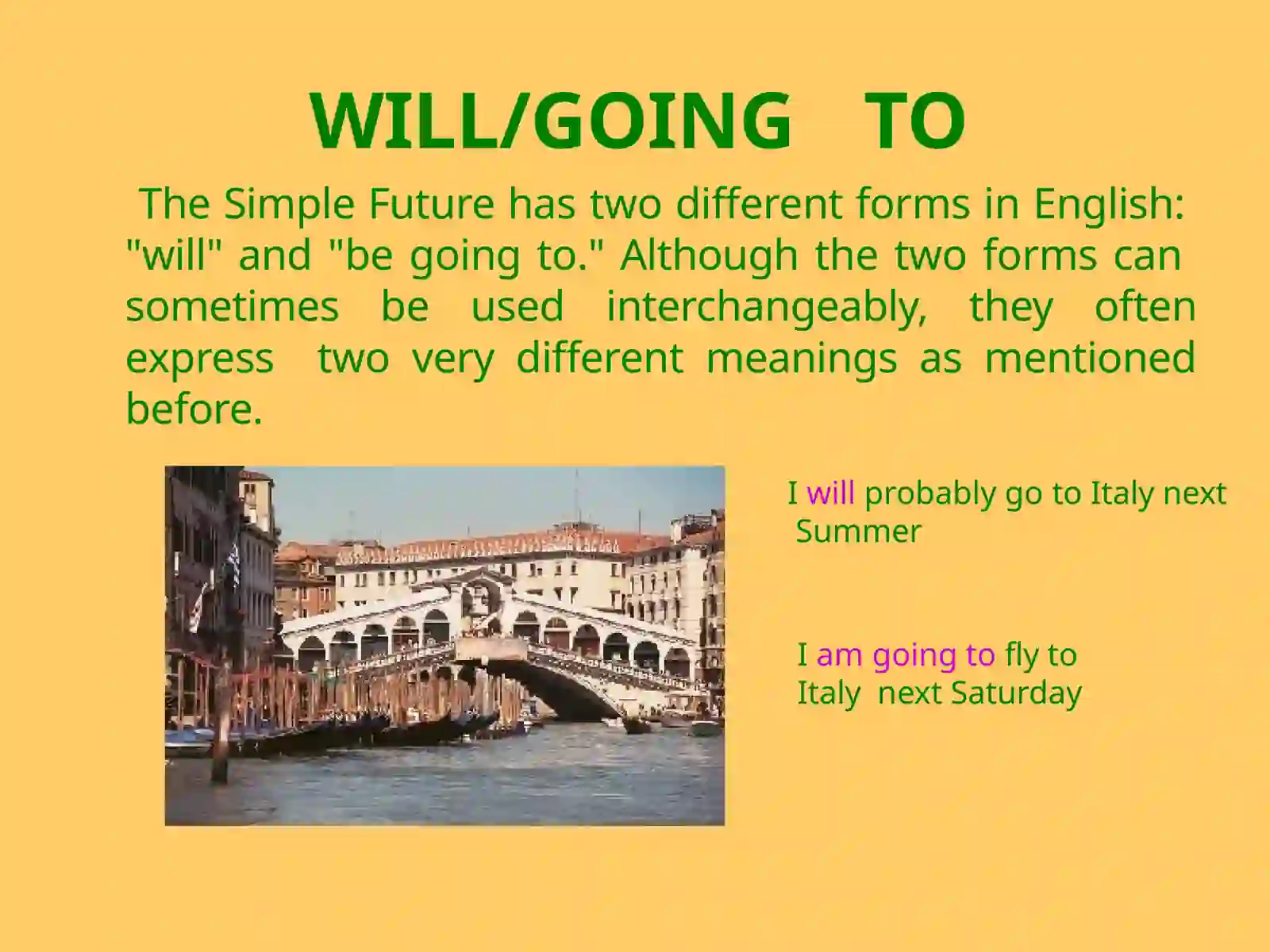 WILL/GOING TO

The Simple Future has two different forms in English: "will" and "be going to." Although the two forms can sometimes be used interchangeably, they often express two very different meanings as mentioned before.

I will probably go to Italy next Summer

I am going to fly to Italy next Saturday